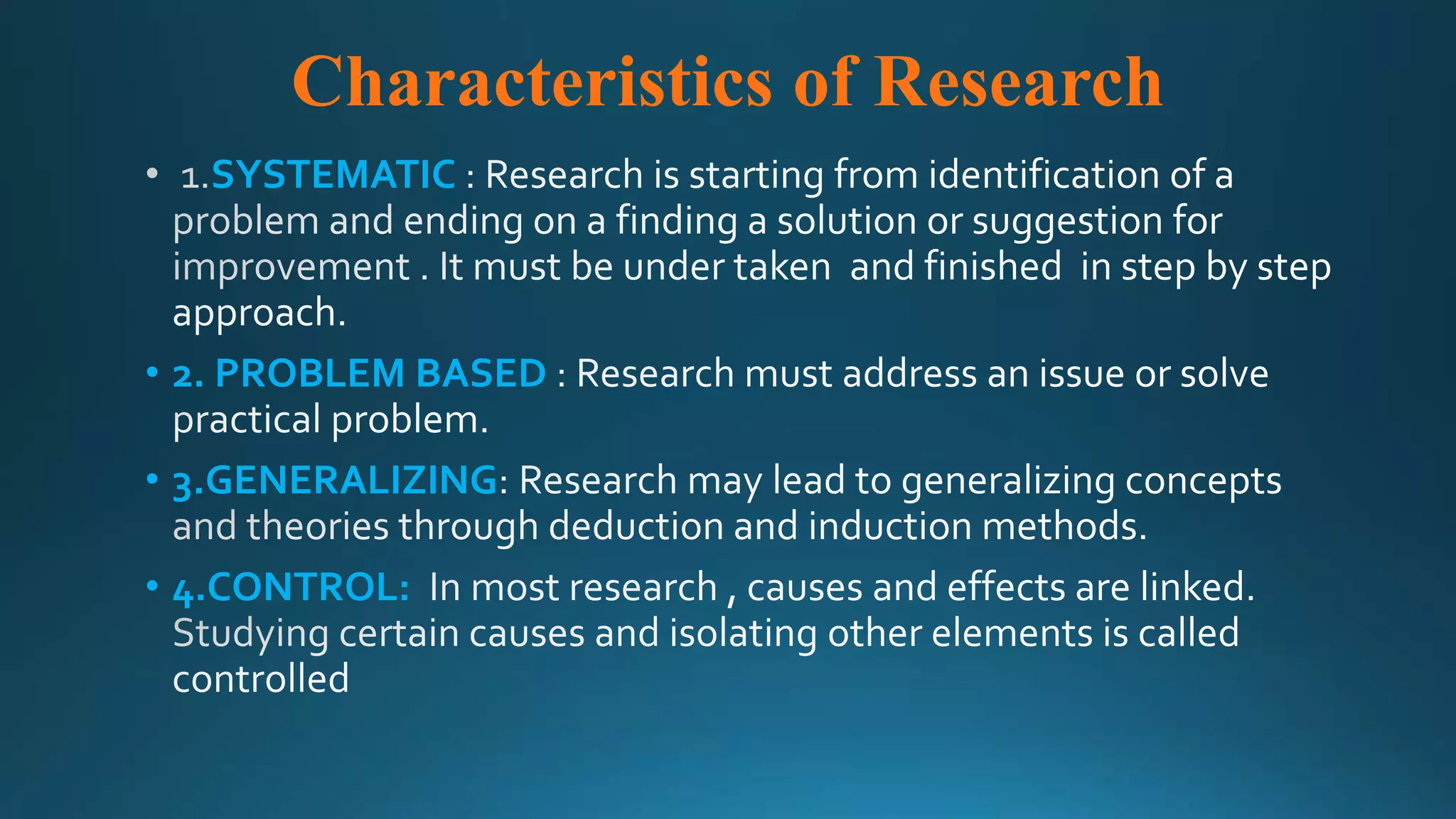 Characteristics of Research

• 1.SYSTEMATIC : Research is starting from identification of a problem and ending on a finding a solution or suggestion for improvement . It must be under taken and finished in step by step approach.

• 2. PROBLEM BASED : Research must address an issue or solve practical problem.

• 3.GENERALIZING: Research may lead to generalizing concepts and theories through deduction and induction methods.

• 4.CONTROL: In most research , causes and effects are linked. Studying certain causes and isolating other elements is called controlled